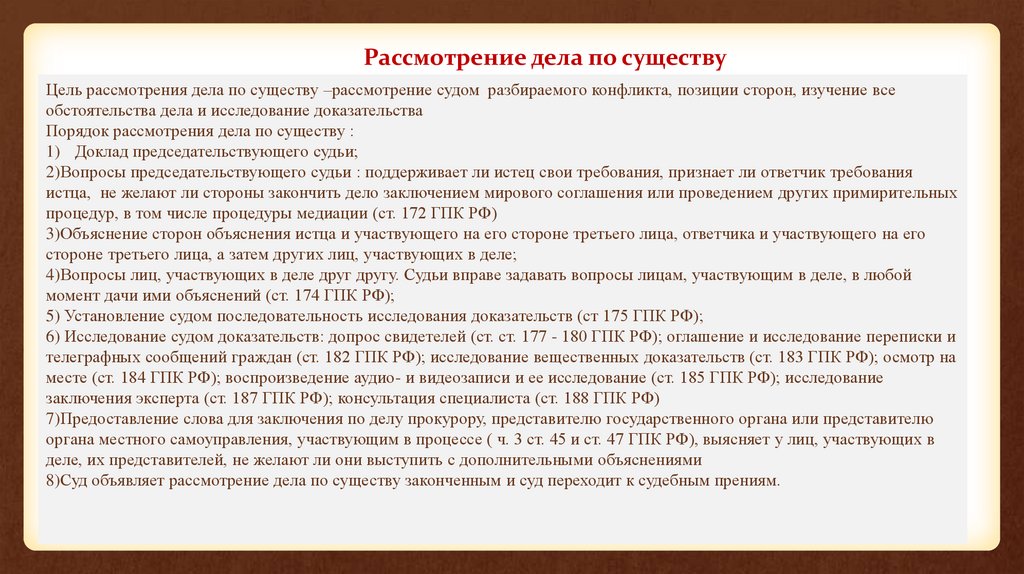 Рассмотрение дела по существу

Цель рассмотрения дела по существу –рассмотрение судом разбираемого конфликта, позиции сторон, изучение все обстоятельства дела и исследование доказательства
Порядок рассмотрения дела по существу :
1) Доклад председательствующего судьи;
2)Вопросы председательствующего судьи : поддерживает ли истец свои требования, признает ли ответчик требования истца, не желают ли стороны закончить дело заключением мирового соглашения или проведением других примирительных процедур, в том числе процедуры медиации (ст. 172 ГПК РФ)
3)Объяснение сторон объяснения истца и участвующего на его стороне третьего лица, ответчика и участвующего на его стороне третьего лица, а затем других лиц, участвующих в деле;
4)Вопросы лиц, участвующих в деле друг другу. Судьи вправе задавать вопросы лицам, участвующим в деле, в любой момент дачи ими объяснений (ст. 174 ГПК РФ);
5) Установление судом последовательность исследования доказательств (ст 175 ГПК РФ);
6) Исследование судом доказательств: допрос свидетелей (ст. ст. 177 - 180 ГПК РФ); оглашение и исследование переписки и телеграфных сообщений граждан (ст. 182 ГПК РФ); исследование вещественных доказательств (ст. 183 ГПК РФ); осмотр на месте (ст. 184 ГПК РФ); воспроизведение аудио- и видеозаписи и ее исследование (ст. 185 ГПК РФ); исследование заключения эксперта (ст. 187 ГПК РФ); консультация специалиста (ст. 188 ГПК РФ)
7)Предоставление слова для заключения по делу прокурору, представителю государственного органа или представителю органа местного самоуправления, участвующим в процессе ( ч. 3 ст. 45 и ст. 47 ГПК РФ), выясняет у лиц, участвующих в деле, их представителей, не желают ли они выступить с дополнительными объяснениями
8)Суд объявляет рассмотрение дела по существу законченным и суд переходит к судебным прениям.